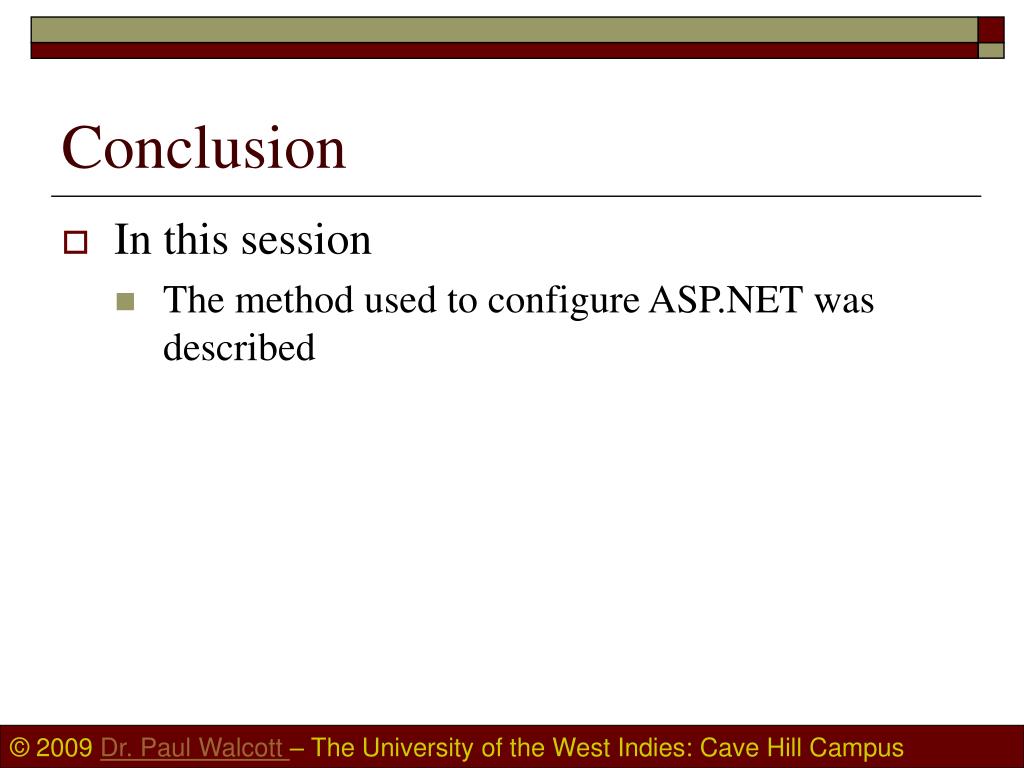 Conclusion

In this session

The method used to configure ASP.NET was described

© 2009 Dr. Paul Walcott – The University of the West Indies: Cave Hill Campus